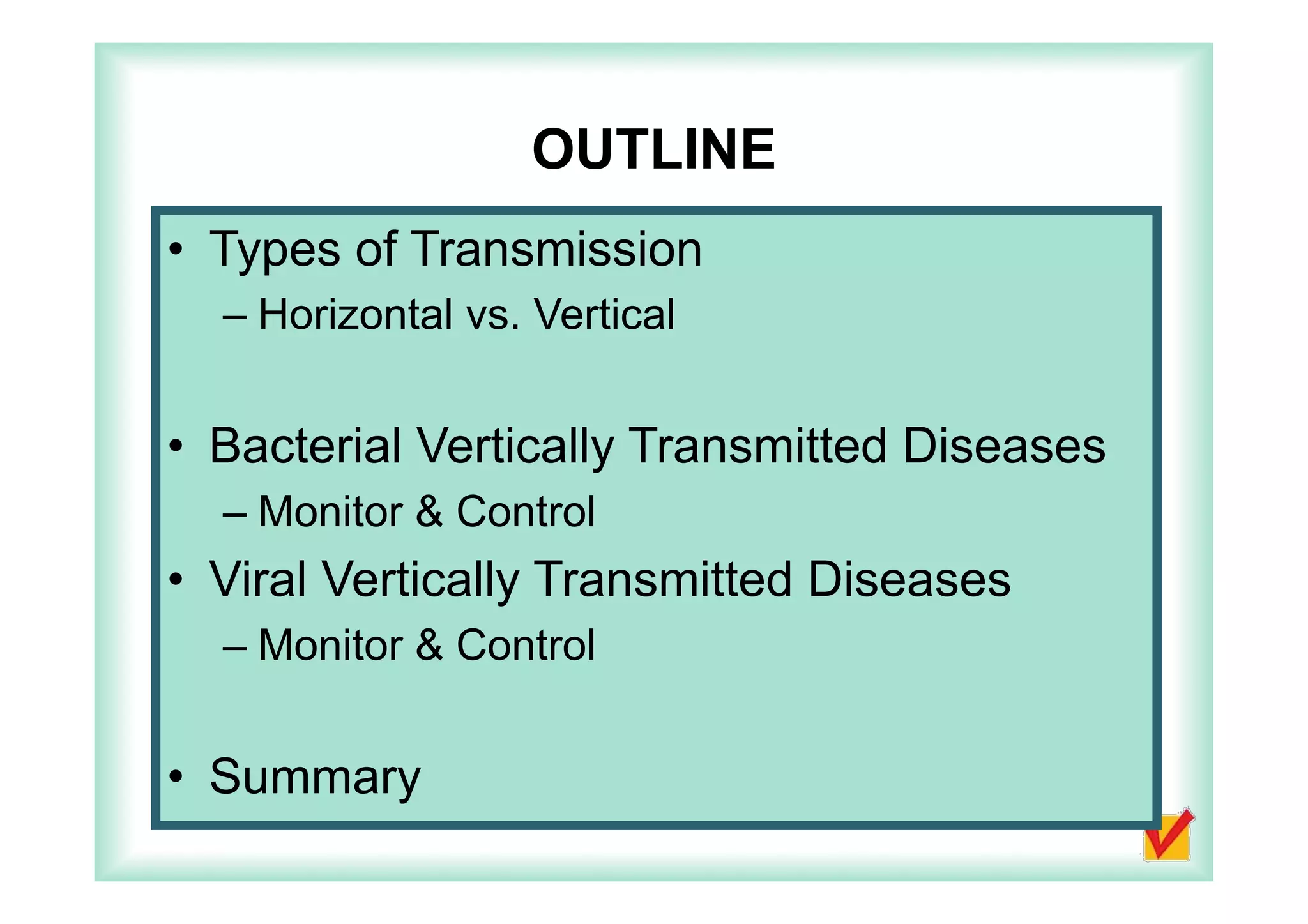 OUTLINE

• Types of Transmission
– Horizontal vs. Vertical

• Bacterial Vertically Transmitted Diseases
– Monitor & Control
• Viral Vertically Transmitted Diseases
– Monitor & Control

• Summary